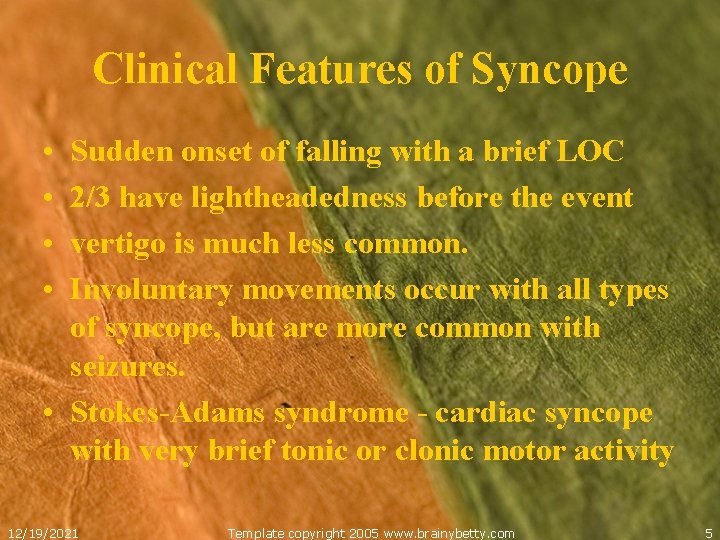 Clinical Features of Syncope

• Sudden onset of falling with a brief LOC
• 2/3 have lightheadedness before the event
• vertigo is much less common.
• Involuntary movements occur with all types of syncope, but are more common with seizures.
• Stokes-Adams syndrome - cardiac syncope with very brief tonic or clonic motor activity

12/19/2021 Template copyright 2005 www.brainybetty.com 5